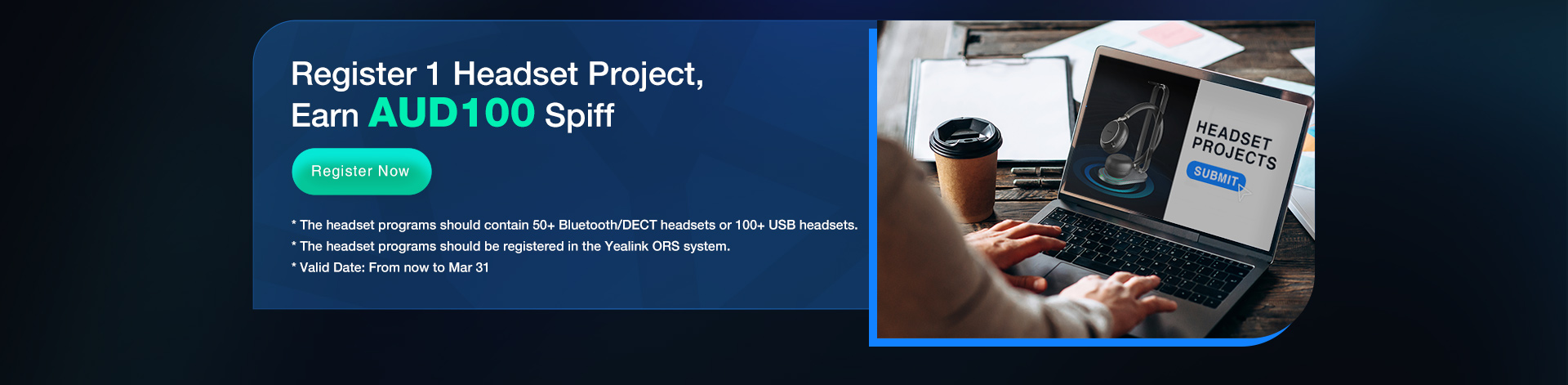 Register 1 Headset Project,
Earn AUD100 Spiff

Register Now

* The headset programs should contain 50+ Bluetooth/DECT headsets or 100+ USB headsets.
* The headset programs should be registered in the Yealink ORS system.
* Valid Date: From now to Mar 31

HEADSET PROJECTS

SUBMIT